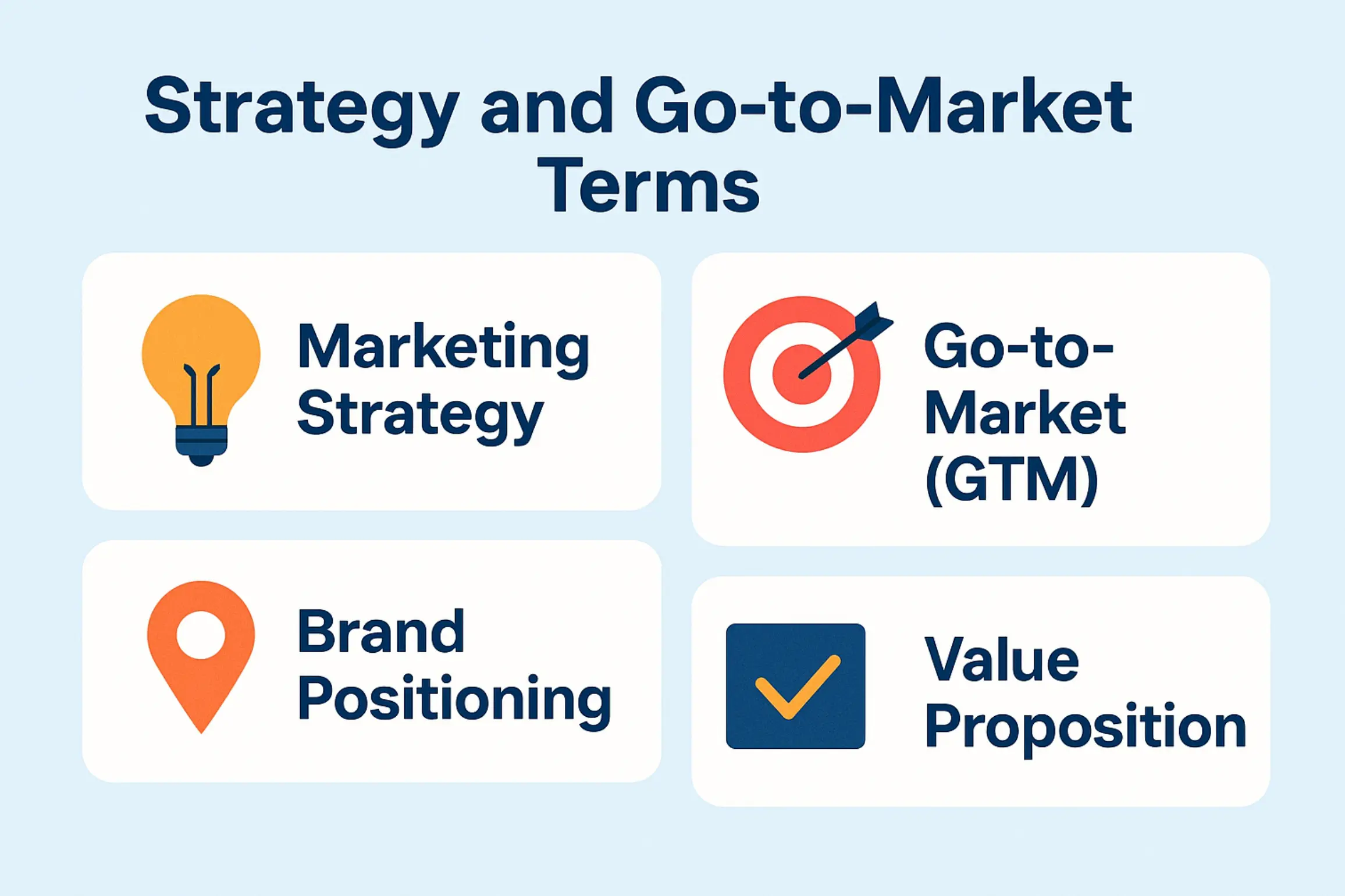 Strategy and Go-to-Market Terms

Marketing Strategy

Go-to-Market (GTM)

Brand Positioning

Value Proposition